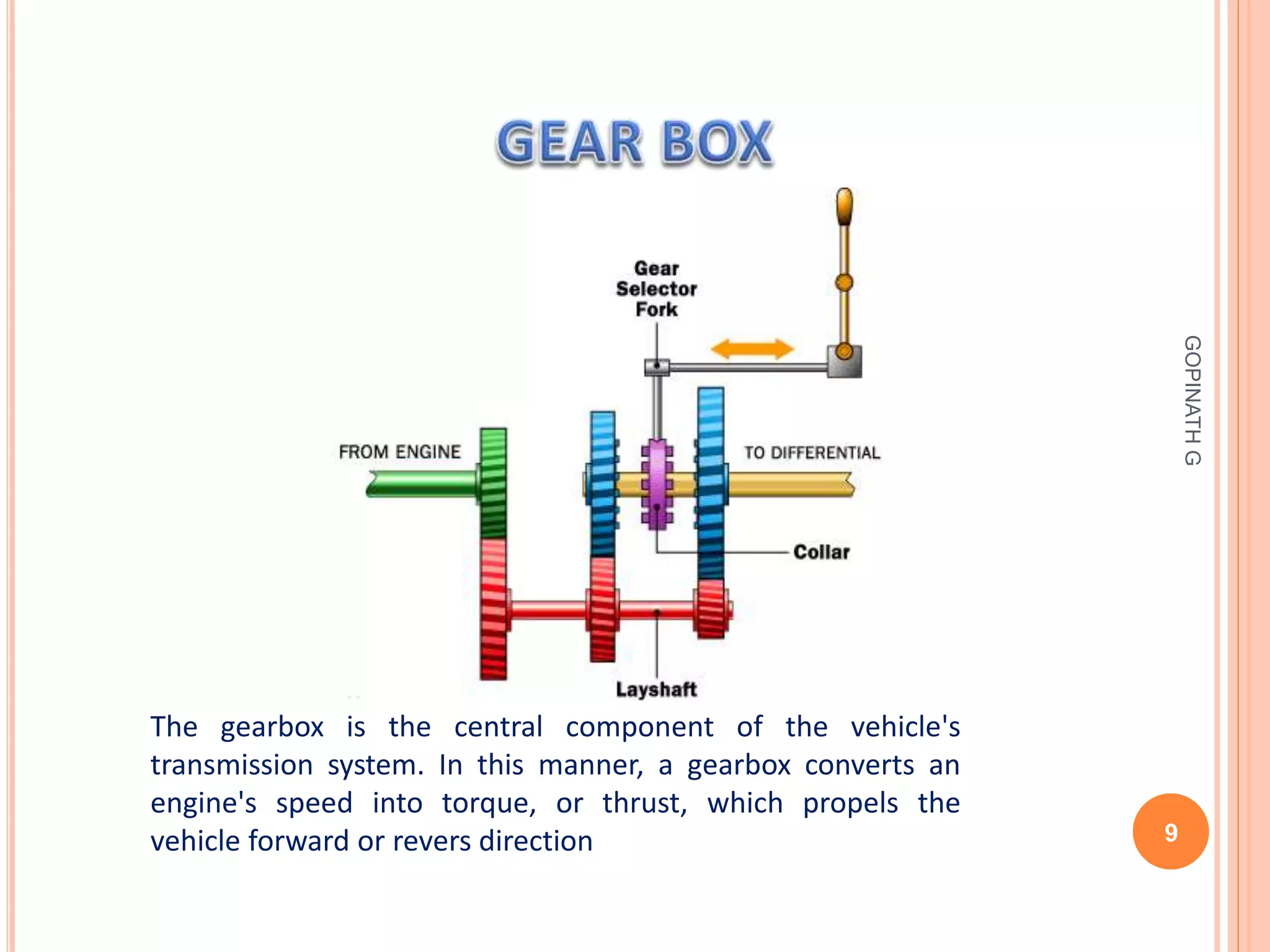 GEAR BOX

Gear Selector Fork

FROM ENGINE

TO DIFFERENTIAL

Collar

Layshaft

The gearbox is the central component of the vehicle's transmission system. In this manner, a gearbox converts an engine's speed into torque, or thrust, which propels the vehicle forward or revers direction

GOPINATH G

9